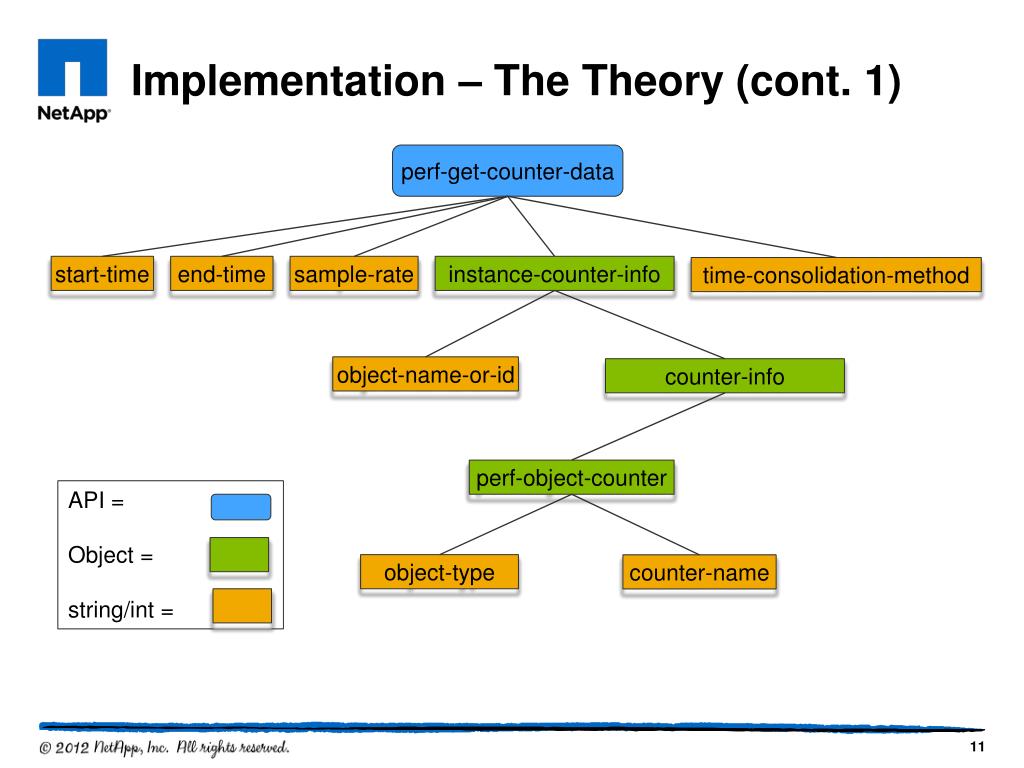 NetApp

Implementation – The Theory (cont. 1)

perf-get-counter-data

start-time

end-time

sample-rate

instance-counter-info

time-consolidation-method

object-name-or-id

counter-info

perf-object-counter

object-type

counter-name

API =

Object =

string/int =

© 2012 NetApp, Inc. All rights reserved.

11